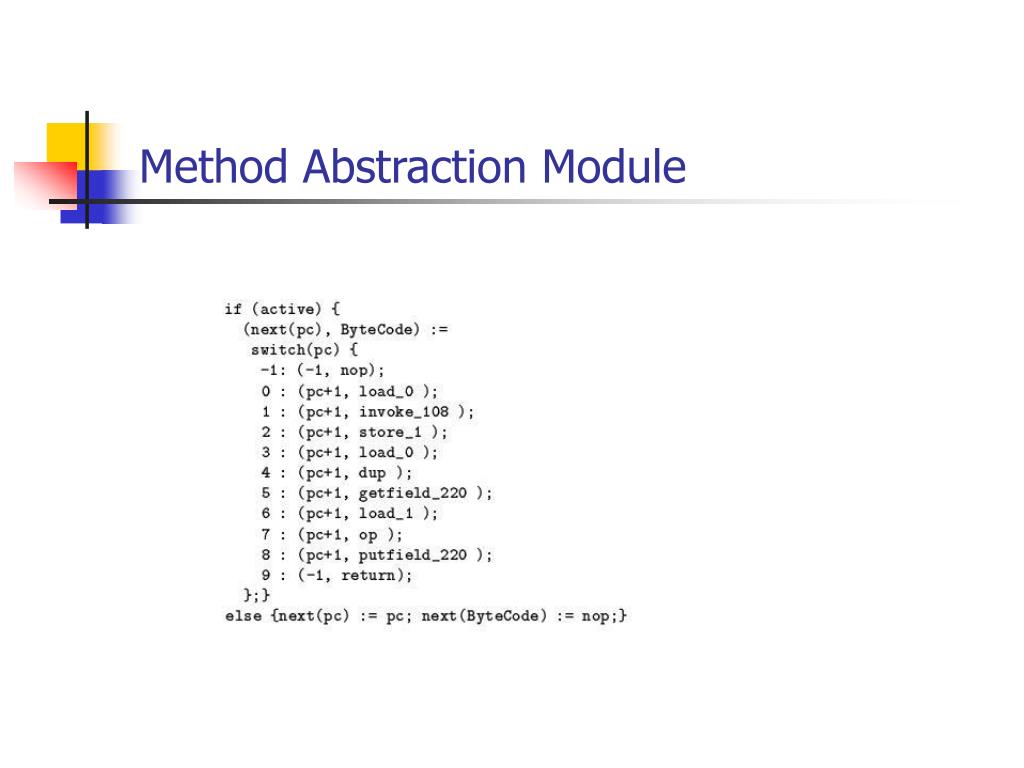 Method Abstraction Module

if (active) {
  (next(pc), ByteCode) :=
   switch(pc) {
    -1: (-1, nop);
    0 : (pc+1, load_0 );
    1 : (pc+1, invoke_108 );
    2 : (pc+1, store_1 );
    3 : (pc+1, load_0 );
    4 : (pc+1, dup );
    5 : (pc+1, getfield_220 );
    6 : (pc+1, load_1 );
    7 : (pc+1, op );
    8 : (pc+1, putfield_220 );
    9 : (-1, return);
  };}
else {next(pc) := pc; next(ByteCode) := nop;}